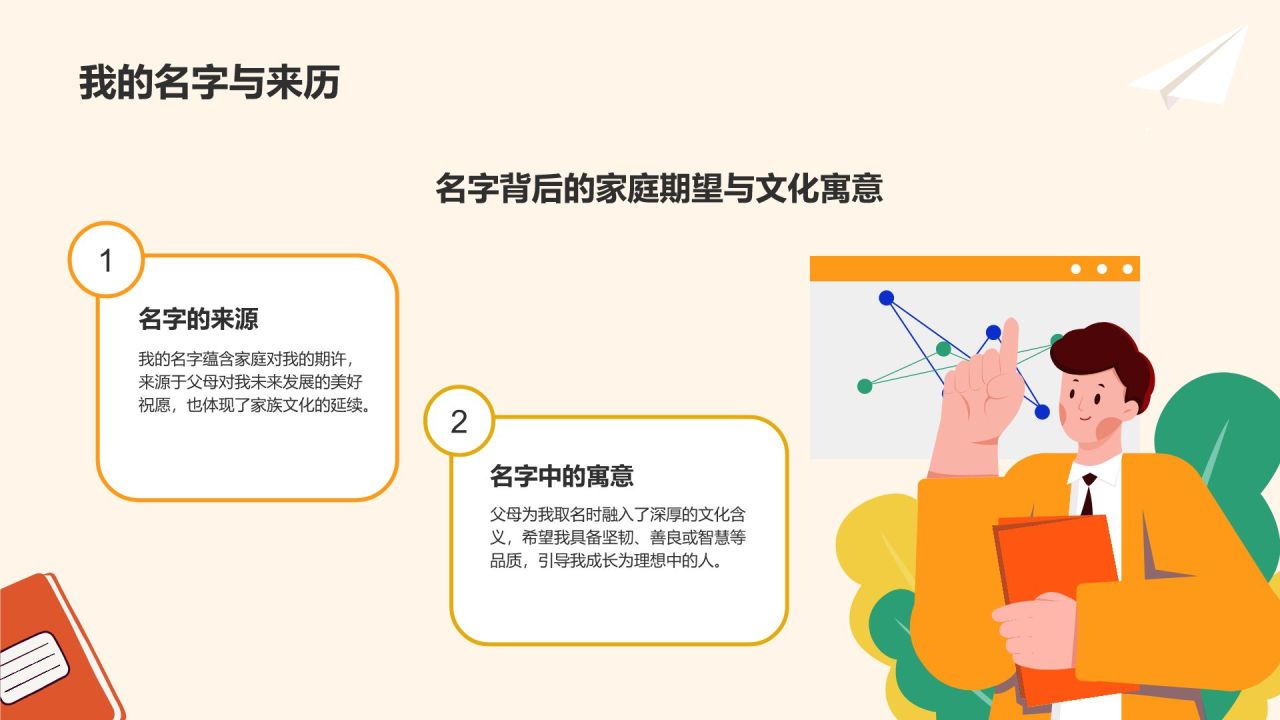 我的名字与来历

名字背后的家庭期望与文化寓意

1

名字的来源

我的名字蕴含家庭对我的期许，来源于父母对我未来发展的美好祝愿，也体现了家族文化的延续。

2

名字中的寓意

父母为我取名时融入了深厚的文化含义，希望我具备坚韧、善良或智慧等品质，引导我成长为理想中的人。